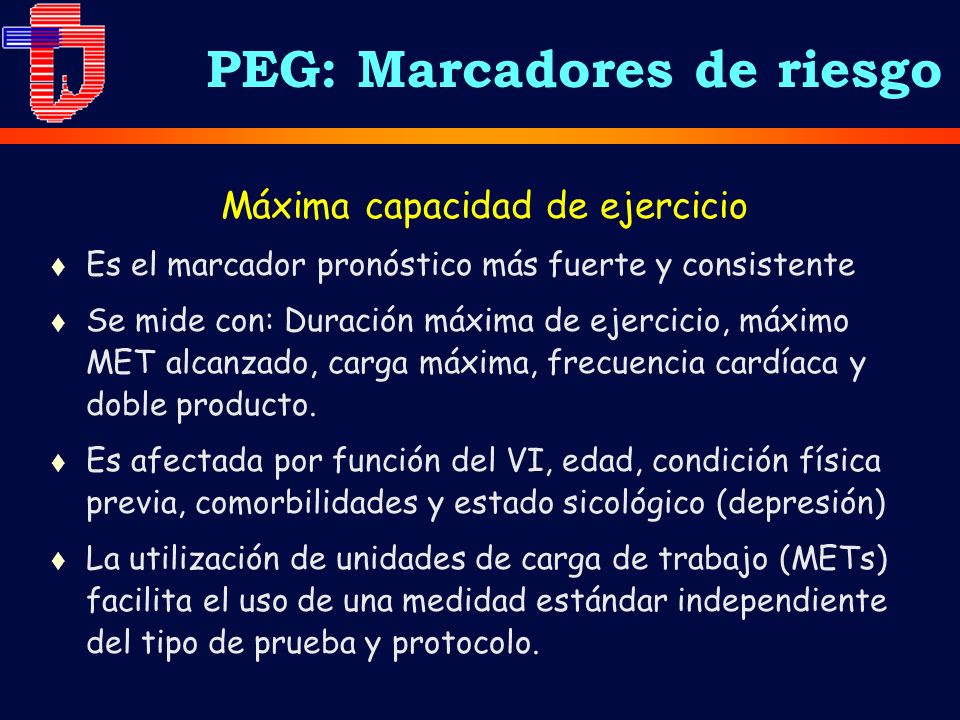 PEG: Marcadores de riesgo

Máxima capacidad de ejercicio

♦ Es el marcador pronóstico más fuerte y consistente

♦ Se mide con: Duración máxima de ejercicio, máximo MET alcanzado, carga máxima, frecuencia cardíaca y doble producto.

♦ Es afectada por función del VI, edad, condición física previa, comorbilidades y estado sicológico (depresión)

♦ La utilización de unidades de carga de trabajo (METs) facilita el uso de una medidad estándar independiente del tipo de prueba y protocolo.